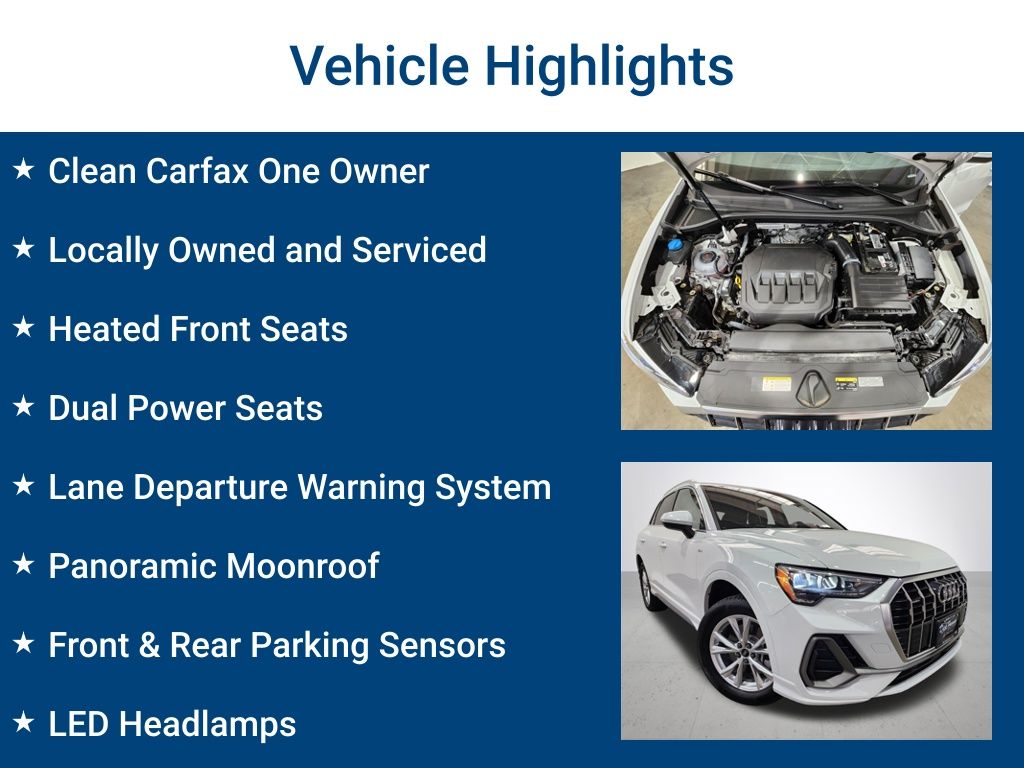 Vehicle Highlights

★ Clean Carfax One Owner

★ Locally Owned and Serviced

★ Heated Front Seats

★ Dual Power Seats

★ Lane Departure Warning System

★ Panoramic Moonroof

★ Front & Rear Parking Sensors

★ LED Headlamps